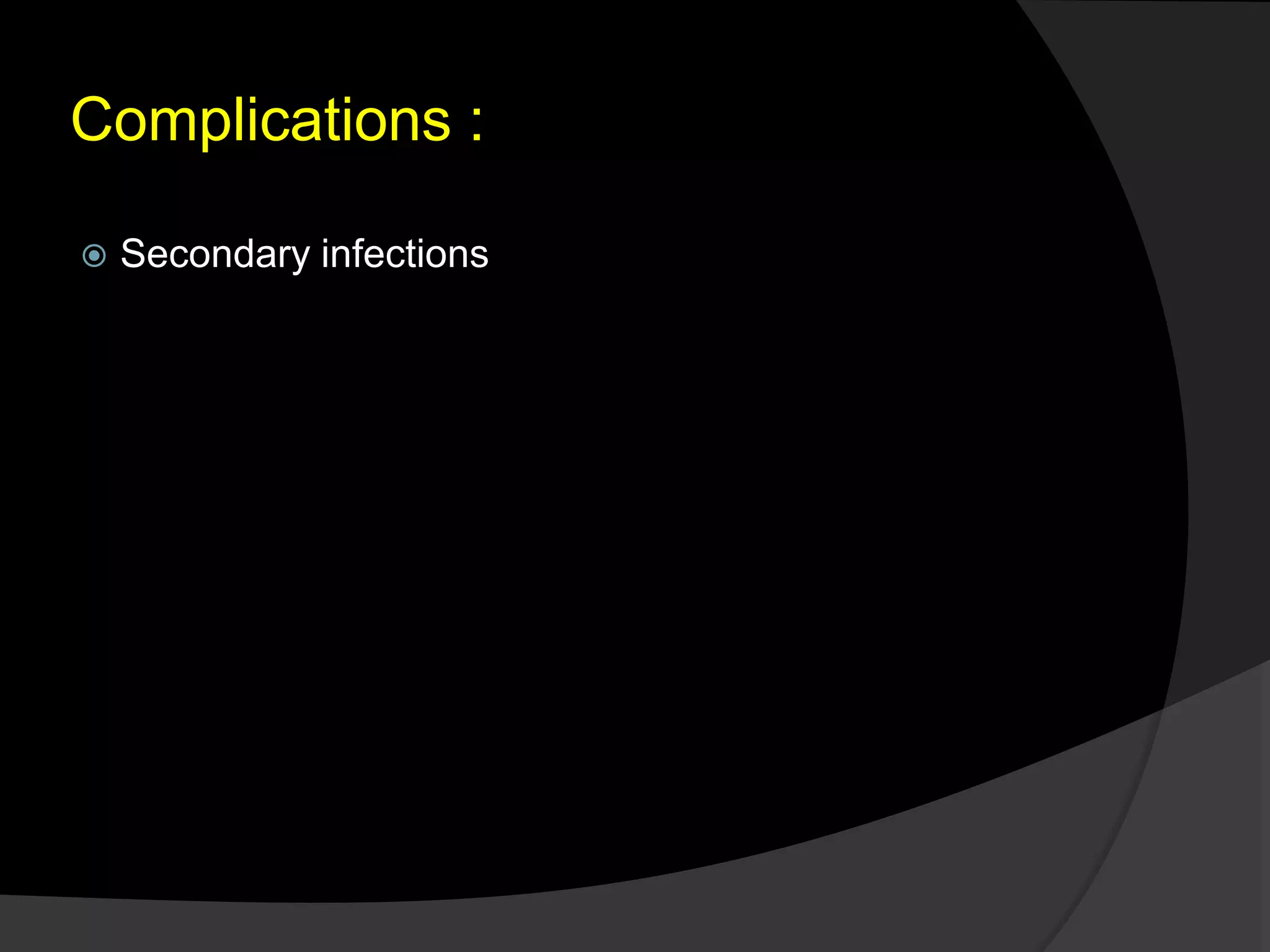 Complications :

Secondary infections